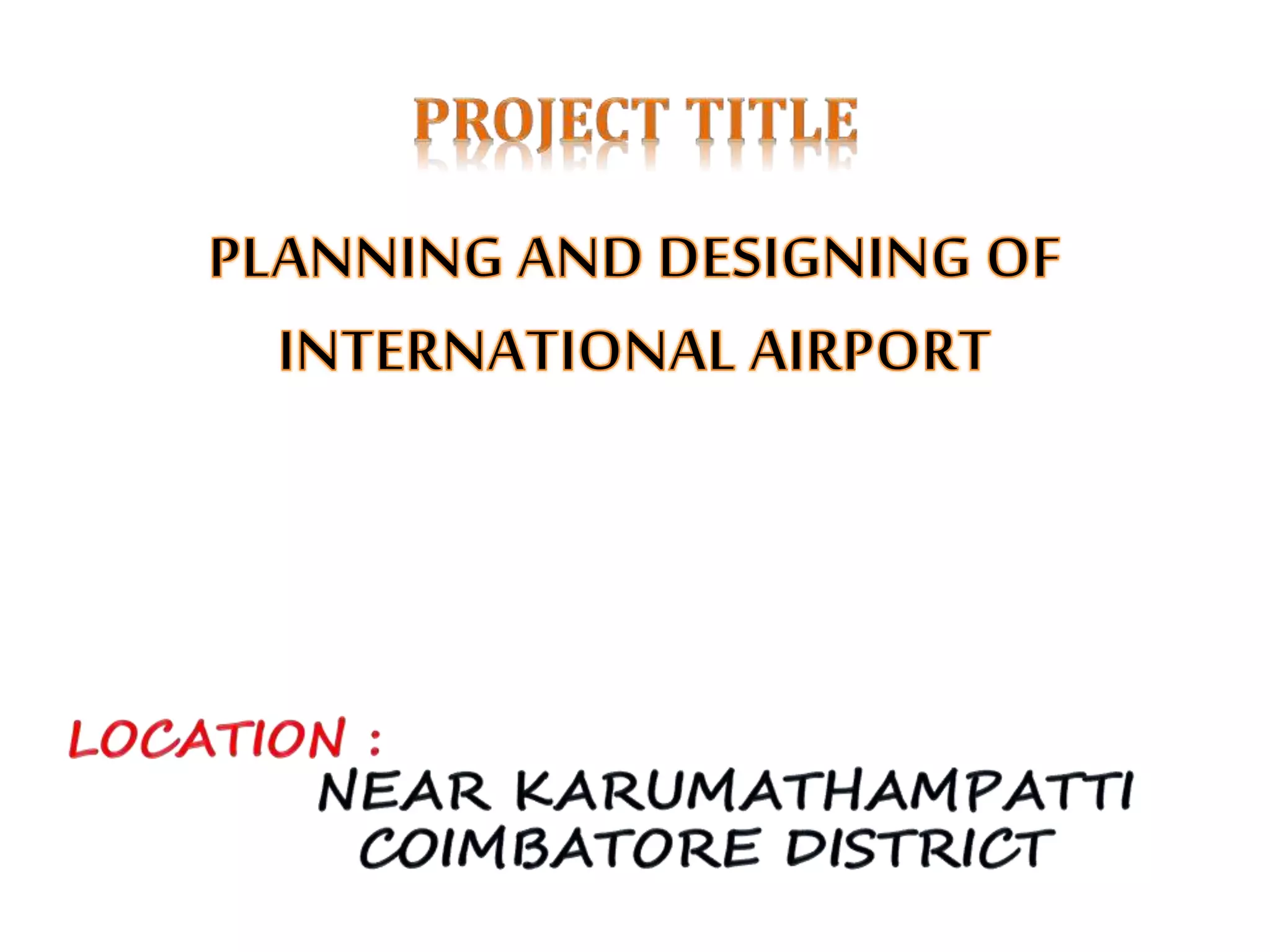 PROJECT TITLE

PLANNING AND DESIGNING OF INTERNATIONAL AIRPORT

LOCATION :
NEAR KARUMATHAMPATTI
COIMBATORE DISTRICT